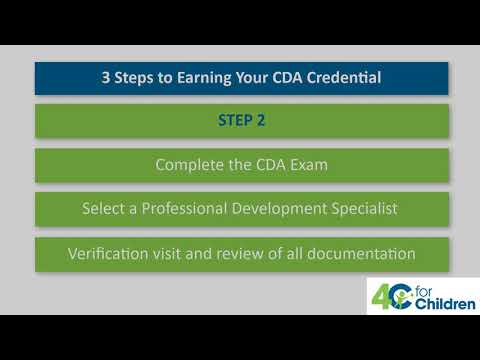 3 Steps to Earning Your CDA Credential

STEP 2

Complete the CDA Exam

Select a Professional Development Specialist

Verification visit and review of all documentation

4C for Children